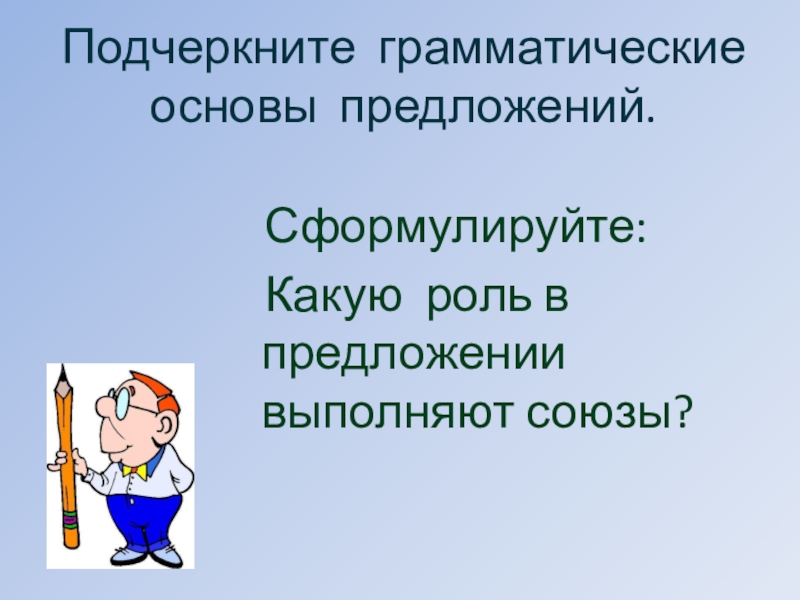 Подчеркните грамматические основы предложений.

Сформулируйте:

Какую роль в предложении выполняют союзы?